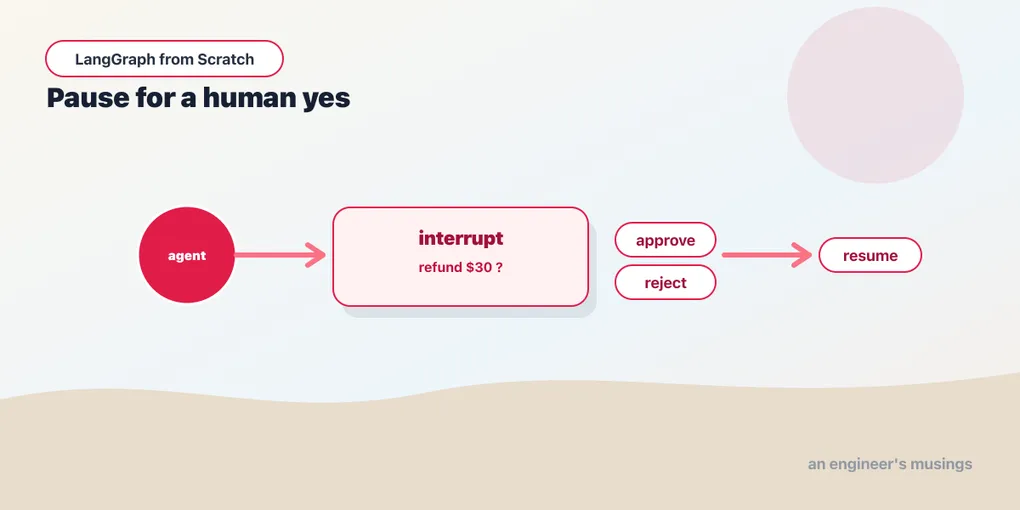 LangGraph from Scratch

Pause for a human yes

agent

interrupt
refund \$30 ?

approve
reject

resume

an engineer's musings